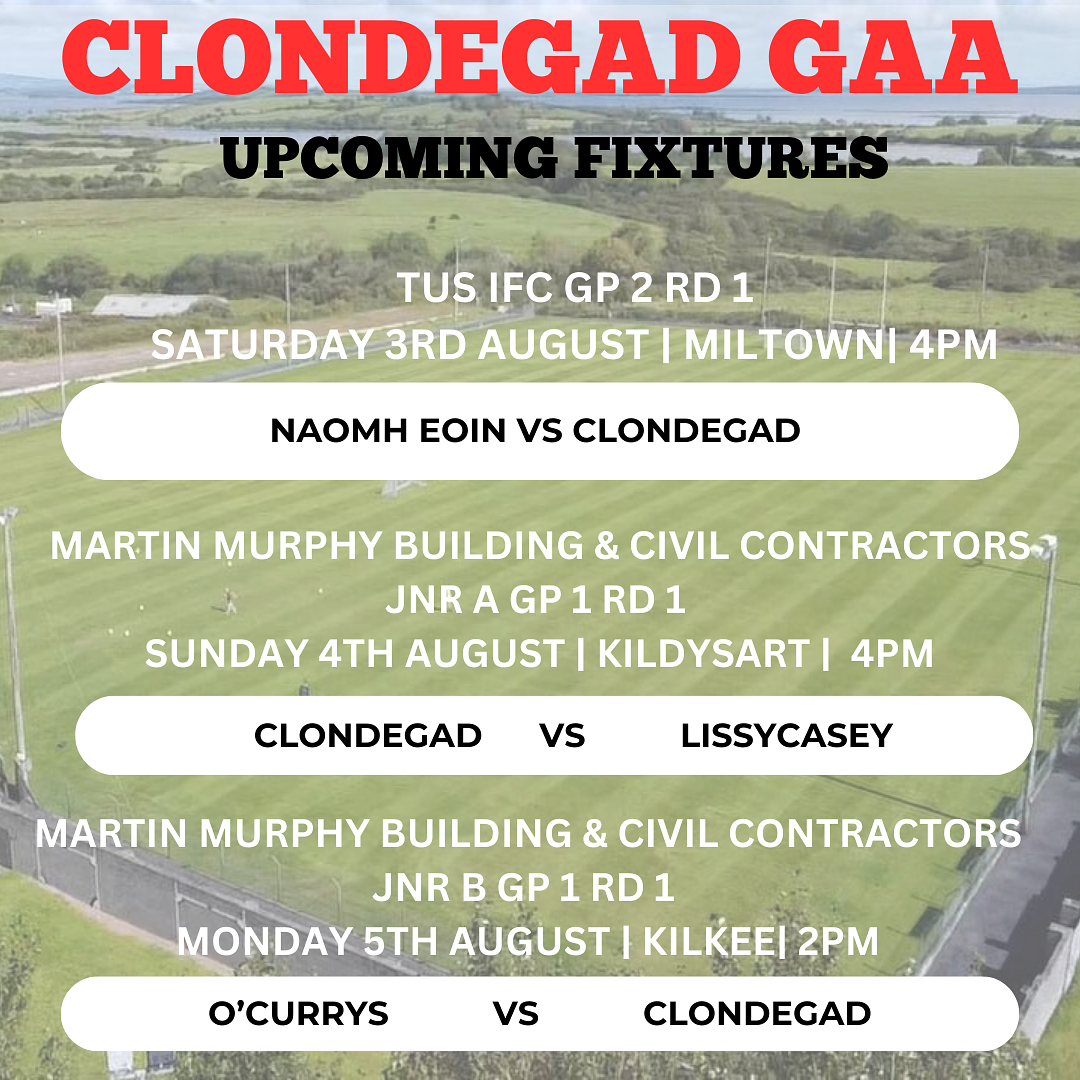 CLONDEGAD GAA
UPCOMING FIXTURES

TUS IFC GP 2 RD 1
SATURDAY 3RD AUGUST | MILTOWN| 4PM

NAOMH EOIN VS CLONDEGAD

MARTIN MURPHY BUILDING & CIVIL CONTRACTORS
JNR A GP 1 RD 1
SUNDAY 4TH AUGUST | KILDYSART | 4PM

CLONDEGAD VS LISSYCASEY

MARTIN MURPHY BUILDING & CIVIL CONTRACTORS
JNR B GP 1 RD 1
MONDAY 5TH AUGUST | KILKEE| 2PM

O'CURRYS VS CLONDEGAD